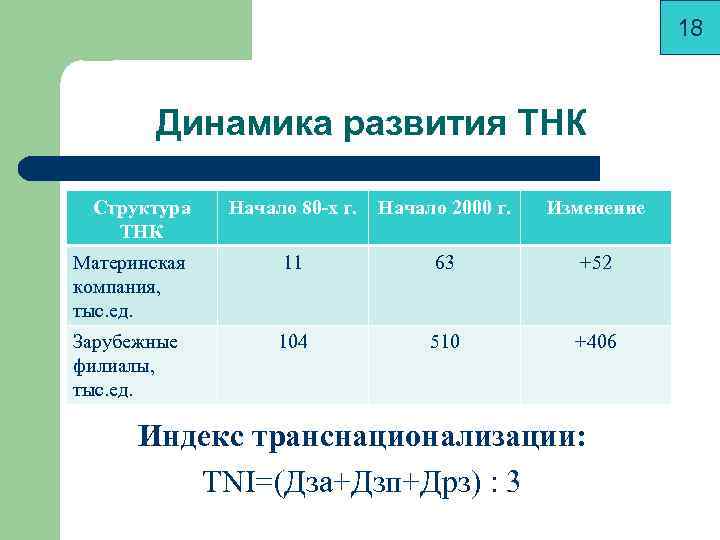 18

Динамика развития ТНК

| Структура ТНК | Начало 80-х г. | Начало 2000 г. | Изменение |
|---|---|---|---|
| Материнская компания, тыс.ед. | 11 | 63 | +52 |
| Зарубежные филиалы, тыс.ед. | 104 | 510 | +406 |

Индекс транснационализации:

TNI=(Дза+Дзп+Дрз) : 3